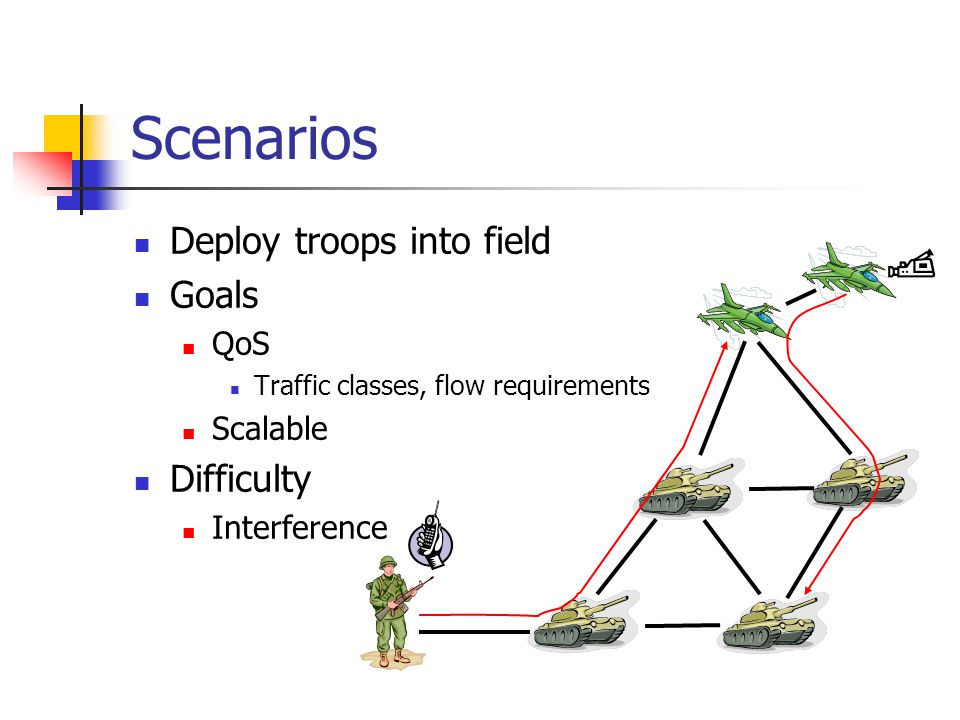 Scenarios

Deploy troops into field

Goals

QoS

Traffic classes, flow requirements

Scalable

Difficulty

Interference